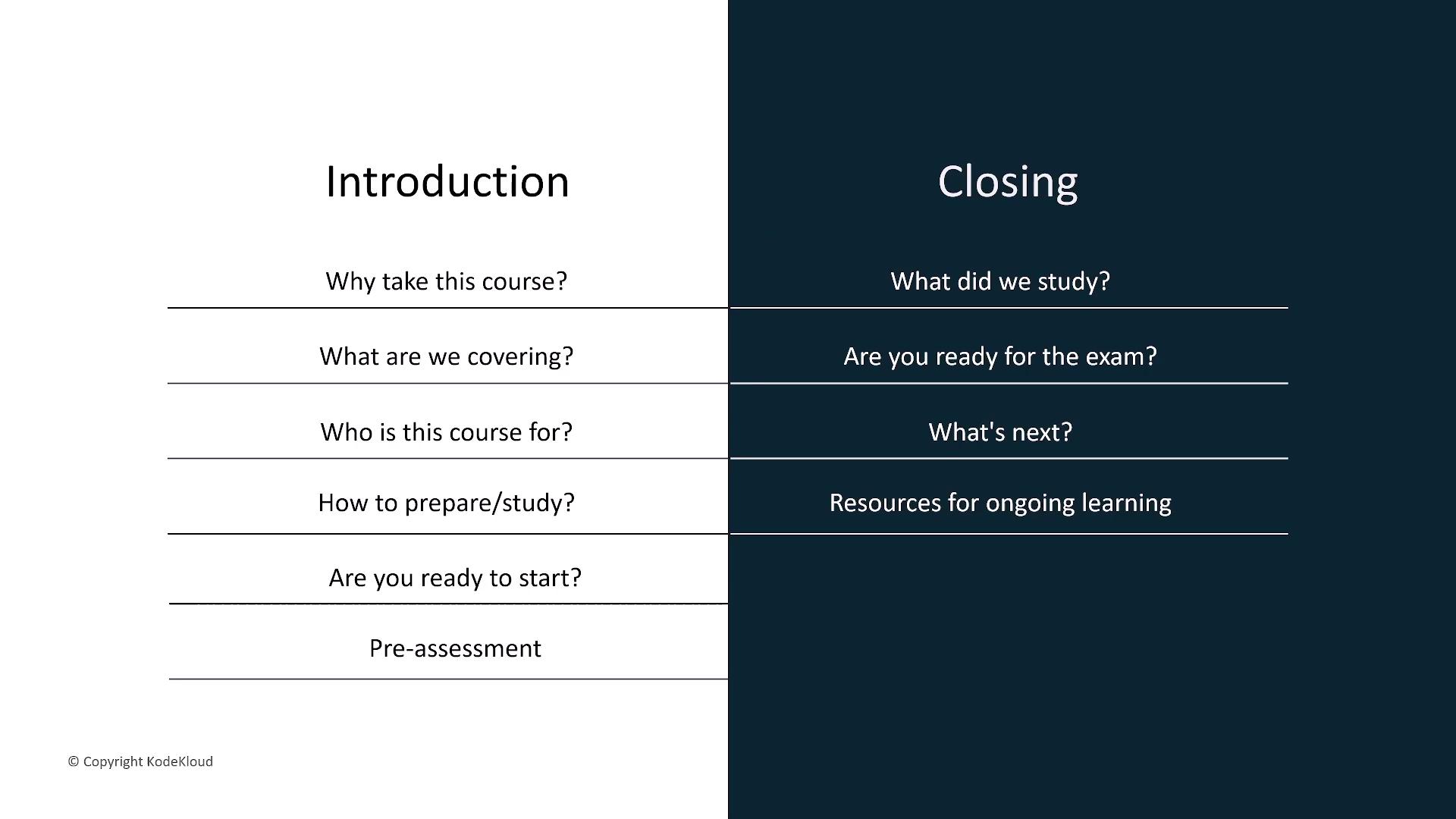 Introduction

Why take this course?

What are we covering?

Who is this course for?

How to prepare/study?

Are you ready to start?

Pre-assessment

Closing

What did we study?

Are you ready for the exam?

What's next?

Resources for ongoing learning

© Copyright KodeKloud